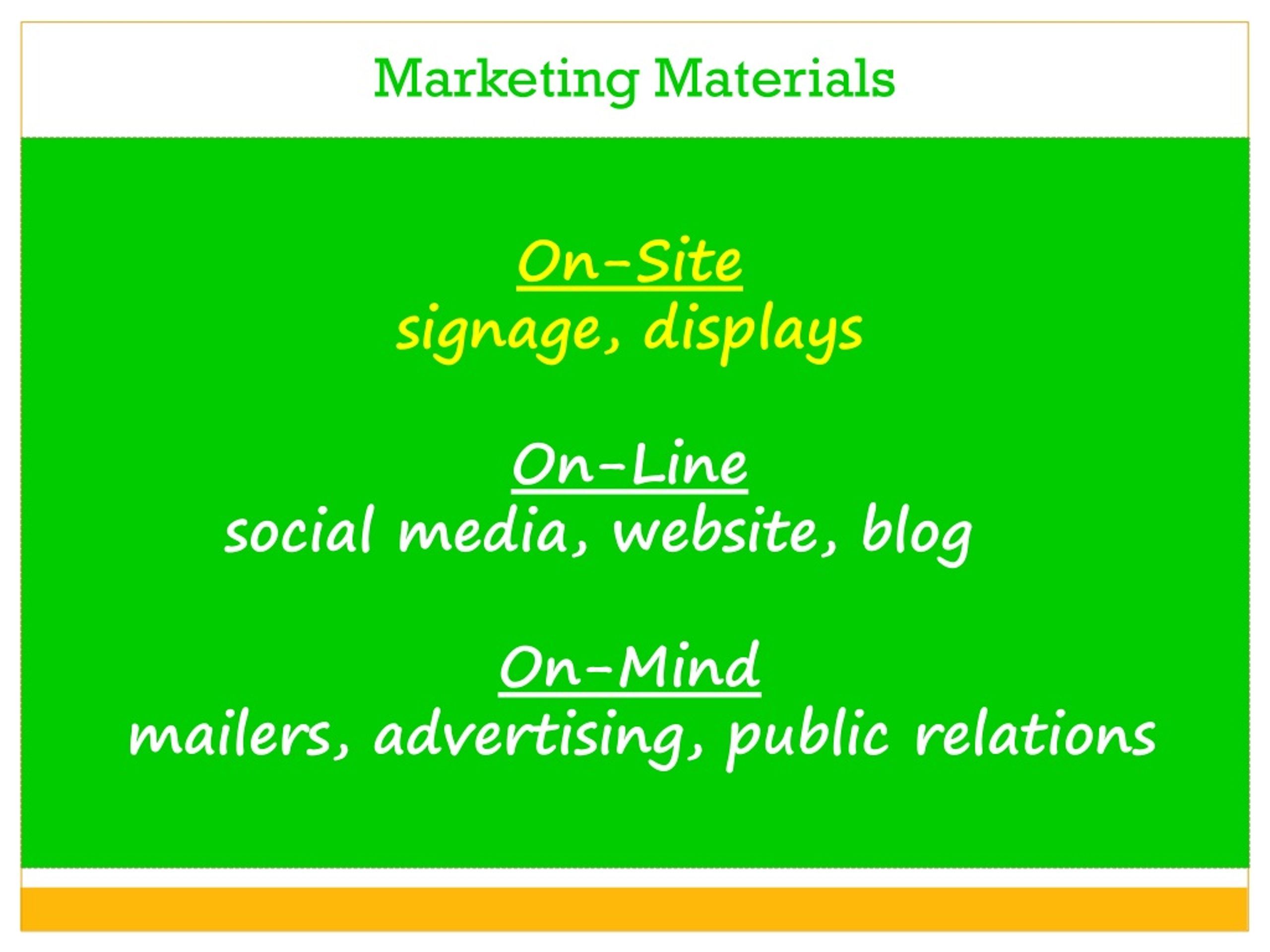 Marketing Materials

On-Site
signage, displays

On-Line
social media, website, blog

On-Mind
mailers, advertising, public relations